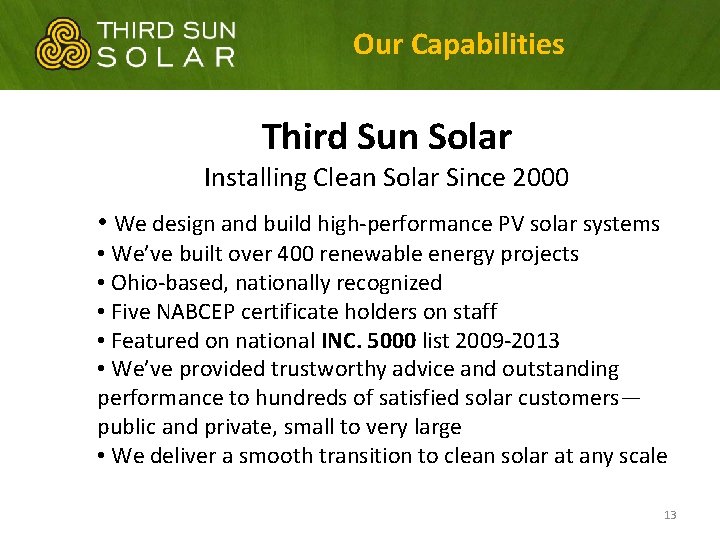 THIRD SUN SOLAR

Our Capabilities

Third Sun Solar

Installing Clean Solar Since 2000

• We design and build high-performance PV solar systems
• We've built over 400 renewable energy projects
• Ohio-based, nationally recognized
• Five NABCEP certificate holders on staff
• Featured on national INC. 5000 list 2009-2013
• We've provided trustworthy advice and outstanding performance to hundreds of satisfied solar customers— public and private, small to very large
• We deliver a smooth transition to clean solar at any scale

13